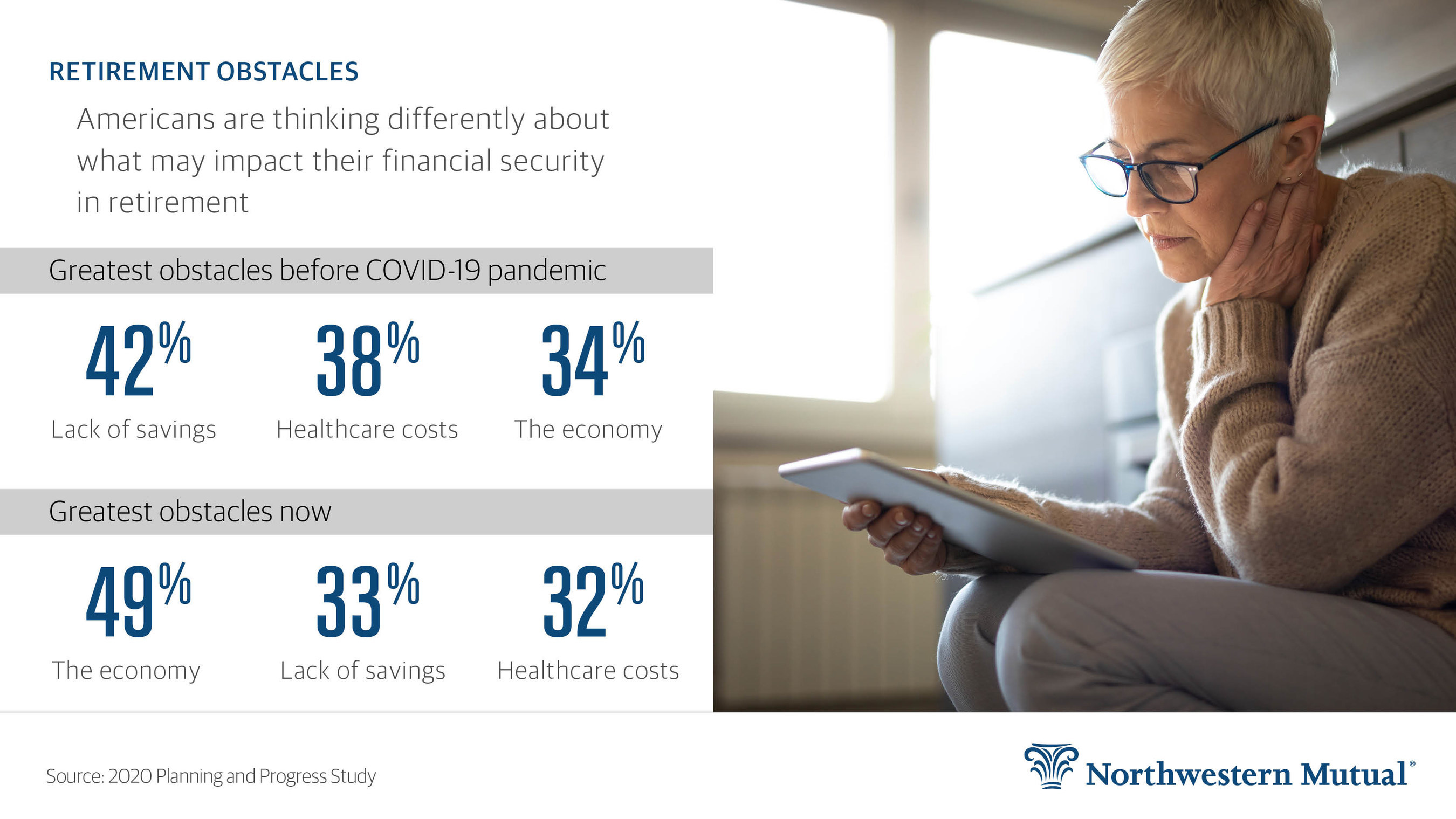 RETIREMENT OBSTACLES

Americans are thinking differently about what may impact their financial security in retirement

Greatest obstacles before COVID-19 pandemic

42%
Lack of savings

38%
Healthcare costs

34%
The economy

Greatest obstacles now

49%
The economy

33%
Lack of savings

32%
Healthcare costs

Source: 2020 Planning and Progress Study

Northwestern Mutual®